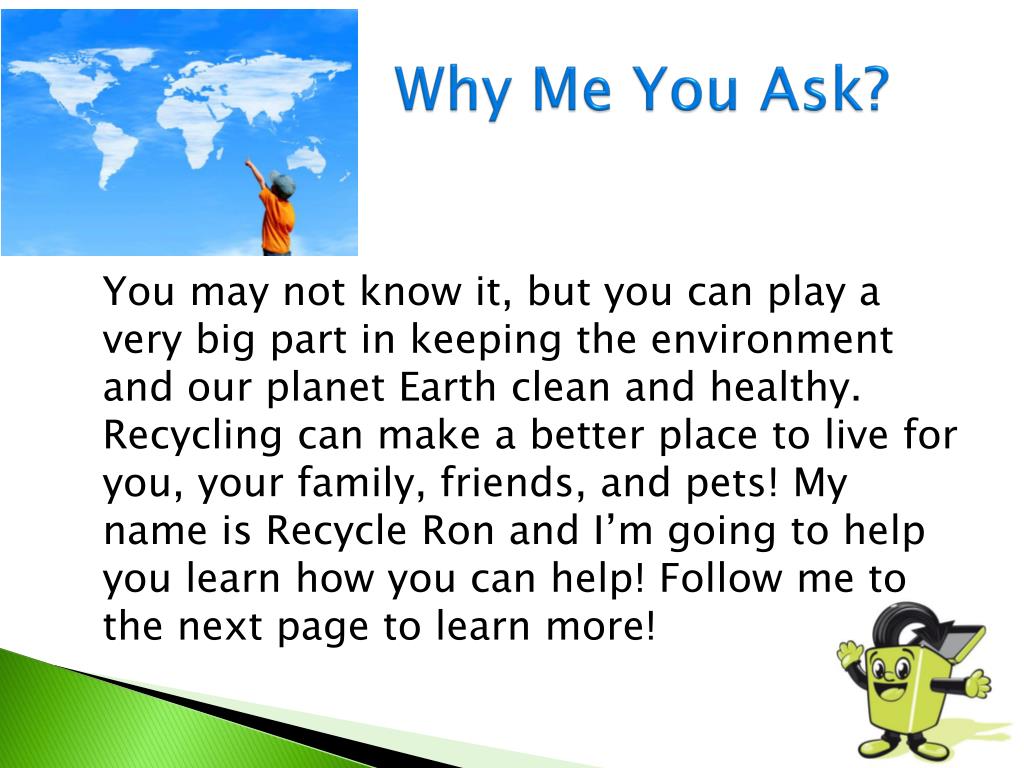 Why Me You Ask?

You may not know it, but you can play a very big part in keeping the environment and our planet Earth clean and healthy. Recycling can make a better place to live for you, your family, friends, and pets! My name is Recycle Ron and I'm going to help you learn how you can help! Follow me to the next page to learn more!